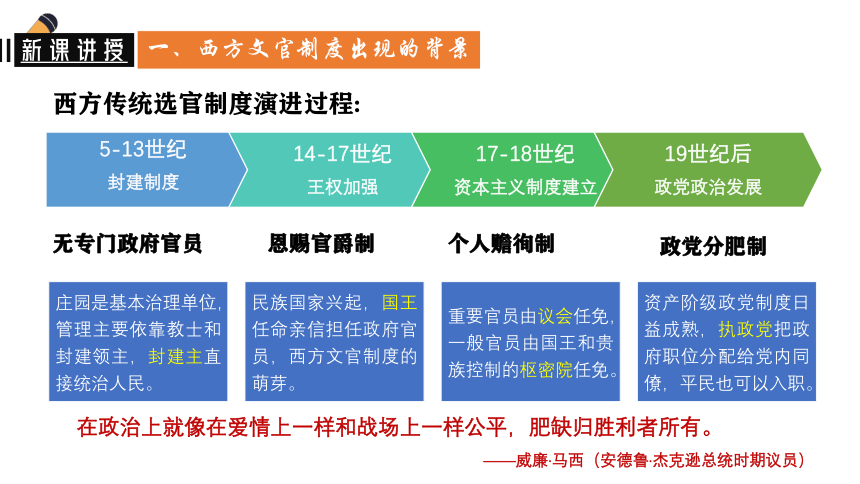 新课讲授

一、西方文官制度出现的背景

西方传统选官制度演进过程:

5-13世纪
封建制度

14-17世纪
王权加强

17-18世纪
资本主义制度建立

19世纪后
政党政治发展

无专门政府官员

恩赐官爵制

个人赡徇制

政党分肥制

庄园是基本治理单位，管理主要依靠教士和封建领主，封建主直接统治人民。

民族国家兴起，国王任命亲信担任政府官员，西方文官制度的萌芽。

重要官员由议会任免，一般官员由国王和贵族控制的枢密院任免。

资产阶级政党制度日益成熟，执政党把政府职位分配给党内同僚，平民也可以入职。

在政治上就像在爱情上一样和战场上一样公平，肥缺归胜利者所有。

——威廉·马西（安德鲁·杰克逊总统时期议员）